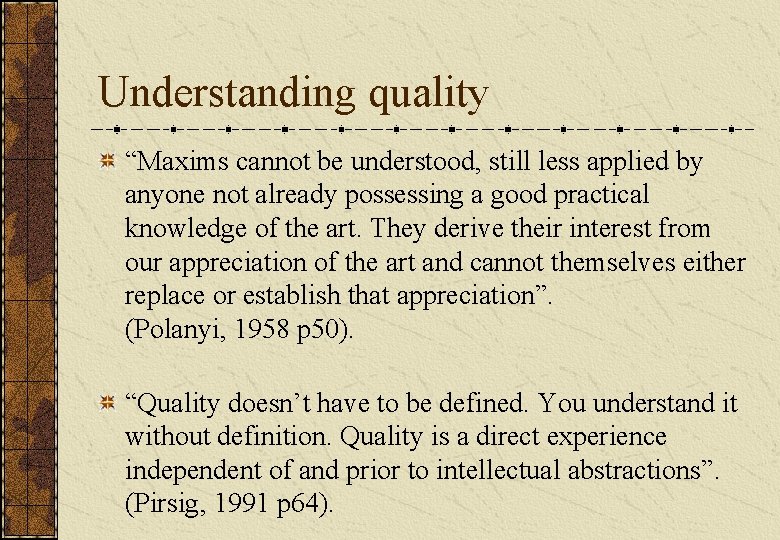 Understanding quality

“Maxims cannot be understood, still less applied by anyone not already possessing a good practical knowledge of the art. They derive their interest from our appreciation of the art and cannot themselves either replace or establish that appreciation”.
(Polanyi, 1958 p50).

“Quality doesn’t have to be defined. You understand it without definition. Quality is a direct experience independent of and prior to intellectual abstractions”.
(Pirsig, 1991 p64).